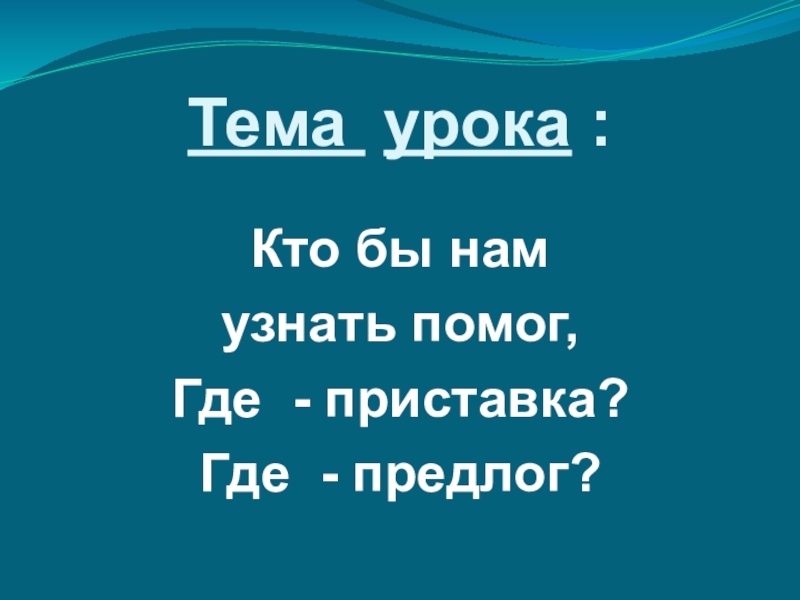 Тема урока :

Кто бы нам
узнать помог,
Где - приставка?
Где - предлог?